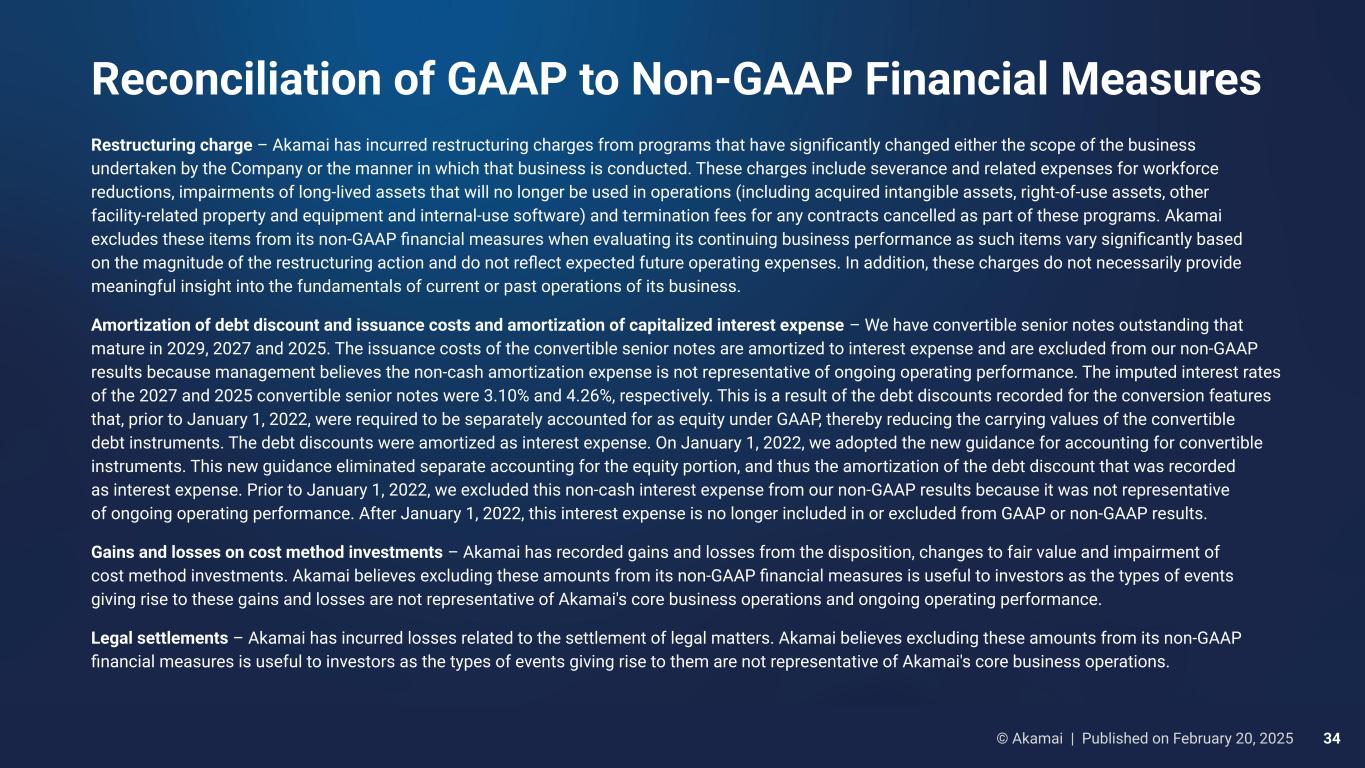 Reconciliation of GAAP to Non-GAAP Financial Measures

Restructuring charge – Akamai has incurred restructuring charges from programs that have significantly changed either the scope of the business undertaken by the Company or the manner in which that business is conducted. These charges include severance and related expenses for workforce reductions, impairments of long-lived assets that will no longer be used in operations (including acquired intangible assets, right-of-use assets, other facility-related property and equipment and internal-use software) and termination fees for any contracts cancelled as part of these programs. Akamai excludes these items from its non-GAAP financial measures when evaluating its continuing business performance as such items vary significantly based on the magnitude of the restructuring action and do not reflect expected future operating expenses. In addition, these charges do not necessarily provide meaningful insight into the fundamentals of current or past operations of its business.

Amortization of debt discount and issuance costs and amortization of capitalized interest expense – We have convertible senior notes outstanding that mature in 2029, 2027 and 2025. The issuance costs of the convertible senior notes are amortized to interest expense and are excluded from our non-GAAP results because management believes the non-cash amortization expense is not representative of ongoing operating performance. The imputed interest rates of the 2027 and 2025 convertible senior notes were 3.10% and 4.26%, respectively. This is a result of the debt discounts recorded for the conversion features that, prior to January 1, 2022, were required to be separately accounted for as equity under GAAP, thereby reducing the carrying values of the convertible debt instruments. The debt discounts were amortized as interest expense. On January 1, 2022, we adopted the new guidance for accounting for convertible instruments. This new guidance eliminated separate accounting for the equity portion, and thus the amortization of the debt discount that was recorded as interest expense. Prior to January 1, 2022, we excluded this non-cash interest expense from our non-GAAP results because it was not representative of ongoing operating performance. After January 1, 2022, this interest expense is no longer included in or excluded from GAAP or non-GAAP results.

Gains and losses on cost method investments – Akamai has recorded gains and losses from the disposition, changes to fair value and impairment of cost method investments. Akamai believes excluding these amounts from its non-GAAP financial measures is useful to investors as the types of events giving rise to these gains and losses are not representative of Akamai's core business operations and ongoing operating performance.

Legal settlements – Akamai has incurred losses related to the settlement of legal matters. Akamai believes excluding these amounts from its non-GAAP financial measures is useful to investors as the types of events giving rise to them are not representative of Akamai's core business operations.

© Akamai | Published on February 20, 2025 34